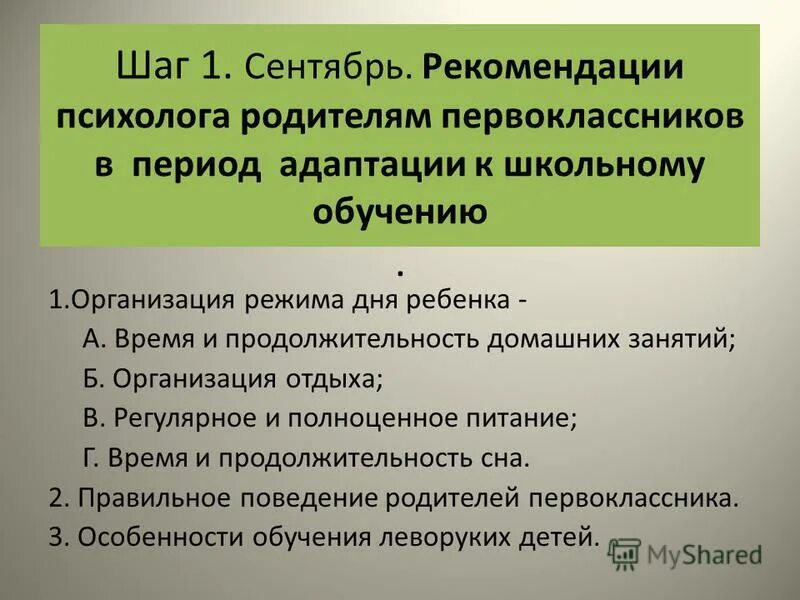 Шаг 1. Сентябрь. Рекомендации психолога родителям первоклассников в период адаптации к школьному обучению

.

1.Организация режима дня ребенка -

А. Время и продолжительность домашних занятий;

Б. Организация отдыха;

В. Регулярное и полноценное питание;

Г. Время и продолжительность сна.

2. Правильное поведение родителей первоклассника.

3. Особенности обучения леворуких детей.

MyShared